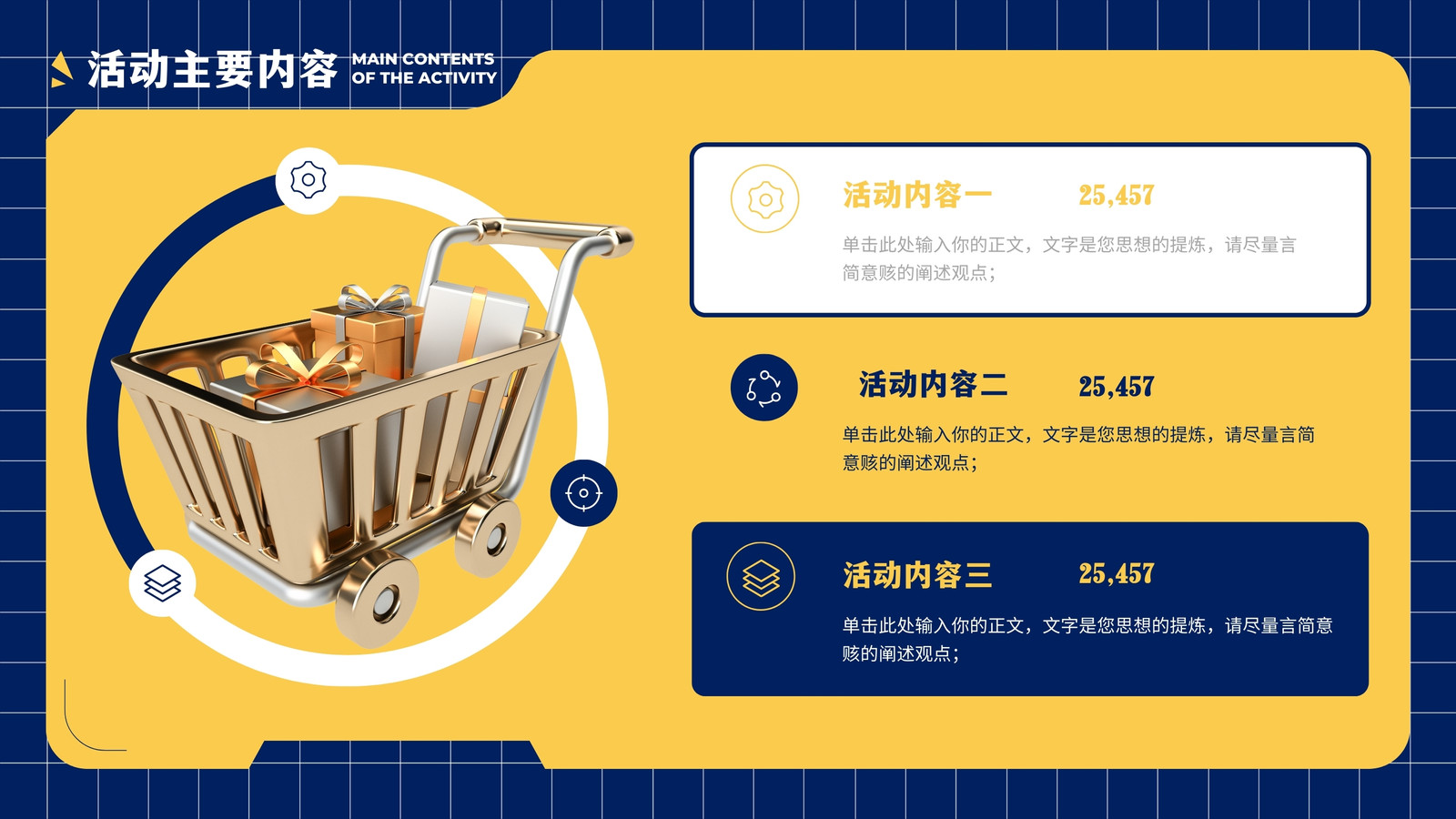 活动主要内容 MAIN CONTENTS OF THE ACTIVITY

活动内容一 25,457

单击此处输入你的正文，文字是您思想的提炼，请尽量言简意赅的阐述观点；

活动内容二 25,457

单击此处输入你的正文，文字是您思想的提炼，请尽量言简意赅的阐述观点；

活动内容三 25,457

单击此处输入你的正文，文字是您思想的提炼，请尽量言简意赅的阐述观点；